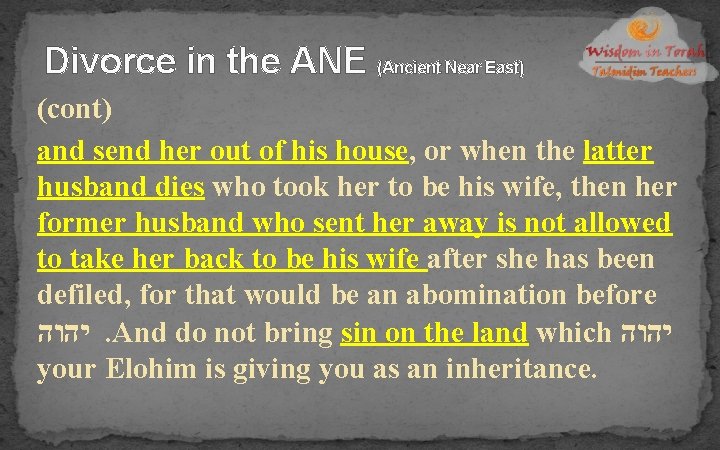 Divorce in the ANE (Ancient Near East)

Wisdom in Torah
Talmidim Teachers

(cont)

and send her out of his house, or when the latter husband dies who took her to be his wife, then her former husband who sent her away is not allowed to take her back to be his wife after she has been defiled, for that would be an abomination before יהוה .And do not bring sin on the land which יהוה your Elohim is giving you as an inheritance.